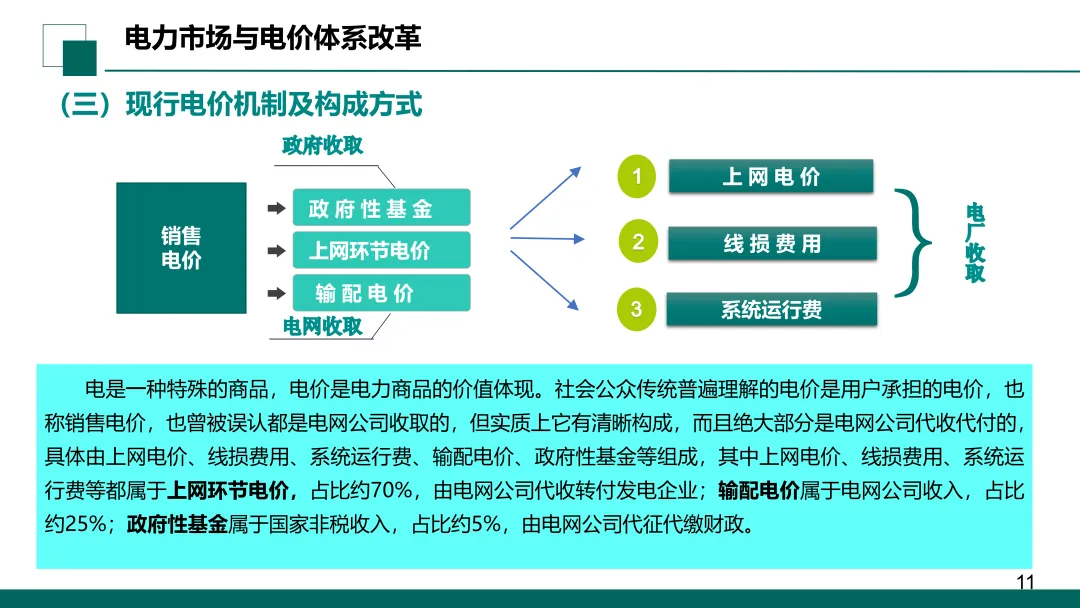 电力市场与电价体系改革

（三）现行电价机制及构成方式

政府收取

销售电价

政府性基金

上网环节电价

输配电价

电网收取

1 上网电价

2 线损费用

3 系统运行费

电厂收取

电是一种特殊的商品，电价是电力商品的价值体现。社会公众传统普遍理解的电价是用户承担的电价，也称销售电价，也曾被误认都是电网公司收取的，但实质上它有清晰构成，而且绝大部分是电网公司代收代付的，具体由上网电价、线损费用、系统运行费、输配电价、政府性基金等组成，其中上网电价、线损费用、系统运行费等都属于上网环节电价，占比约70%，由电网公司代收转付发电企业；输配电价属于电网公司收入，占比约25%；政府性基金属于国家非税收入，占比约5%，由电网公司代征代缴财政。

11